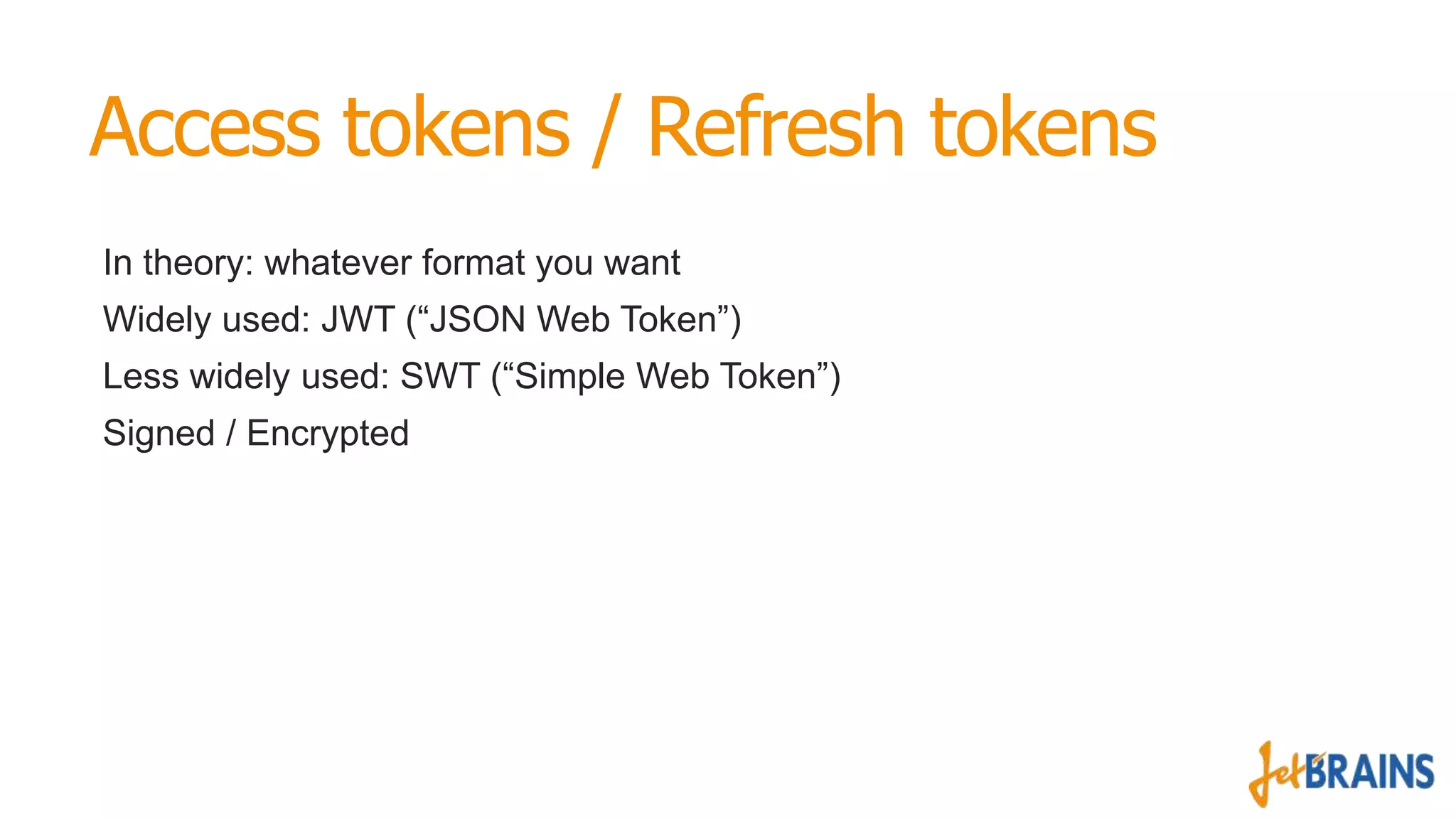 Access tokens / Refresh tokens

In theory: whatever format you want

Widely used: JWT (“JSON Web Token”)

Less widely used: SWT (“Simple Web Token”)

Signed / Encrypted

JetBRAINS